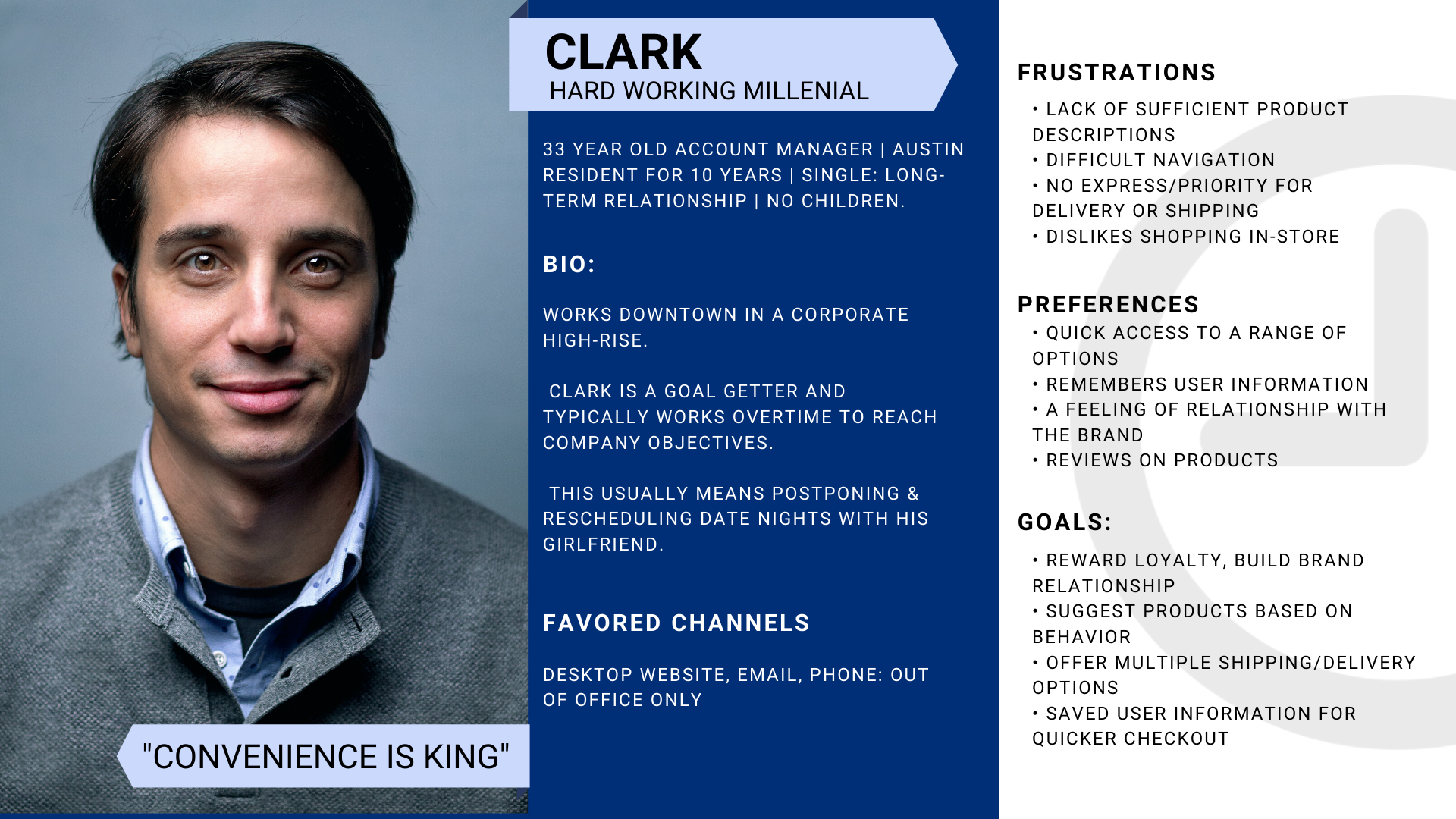 CLARK
HARD WORKING MILLENIAL

33 YEAR OLD ACCOUNT MANAGER | AUSTIN RESIDENT FOR 10 YEARS | SINGLE: LONG-TERM RELATIONSHIP | NO CHILDREN.

BIO:

WORKS DOWNTOWN IN A CORPORATE HIGH-RISE.

CLARK IS A GOAL GETTER AND TYPICALLY WORKS OVERTIME TO REACH COMPANY OBJECTIVES.

THIS USUALLY MEANS POSTPONING & RESCHEDULING DATE NIGHTS WITH HIS GIRLFRIEND.

FAVORED CHANNELS

DESKTOP WEBSITE, EMAIL, PHONE: OUT OF OFFICE ONLY

"CONVENIENCE IS KING"

FRUSTRATIONS
• LACK OF SUFFICIENT PRODUCT DESCRIPTIONS
• DIFFICULT NAVIGATION
• NO EXPRESS/PRIORITY FOR DELIVERY OR SHIPPING
• DISLIKES SHOPPING IN-STORE

PREFERENCES
• QUICK ACCESS TO A RANGE OF OPTIONS
• REMEMBERS USER INFORMATION
• A FEELING OF RELATIONSHIP WITH THE BRAND
• REVIEWS ON PRODUCTS

GOALS:
• REWARD LOYALTY, BUILD BRAND RELATIONSHIP
• SUGGEST PRODUCTS BASED ON BEHAVIOR
• OFFER MULTIPLE SHIPPING/DELIVERY OPTIONS
• SAVED USER INFORMATION FOR QUICKER CHECKOUT